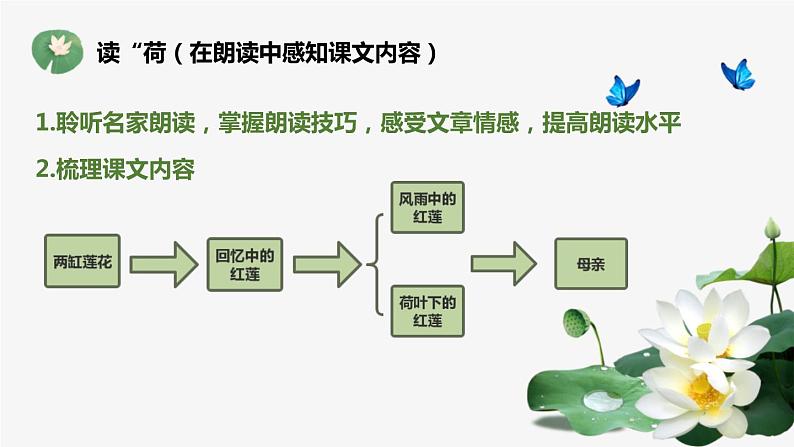 读“荷（在朗读中感知课文内容）

1.聆听名家朗读，掌握朗读技巧，感受文章情感，提高朗读水平

2.梳理课文内容

两缸莲花

回忆中的红莲

风雨中的红莲

荷叶下的红莲

母亲